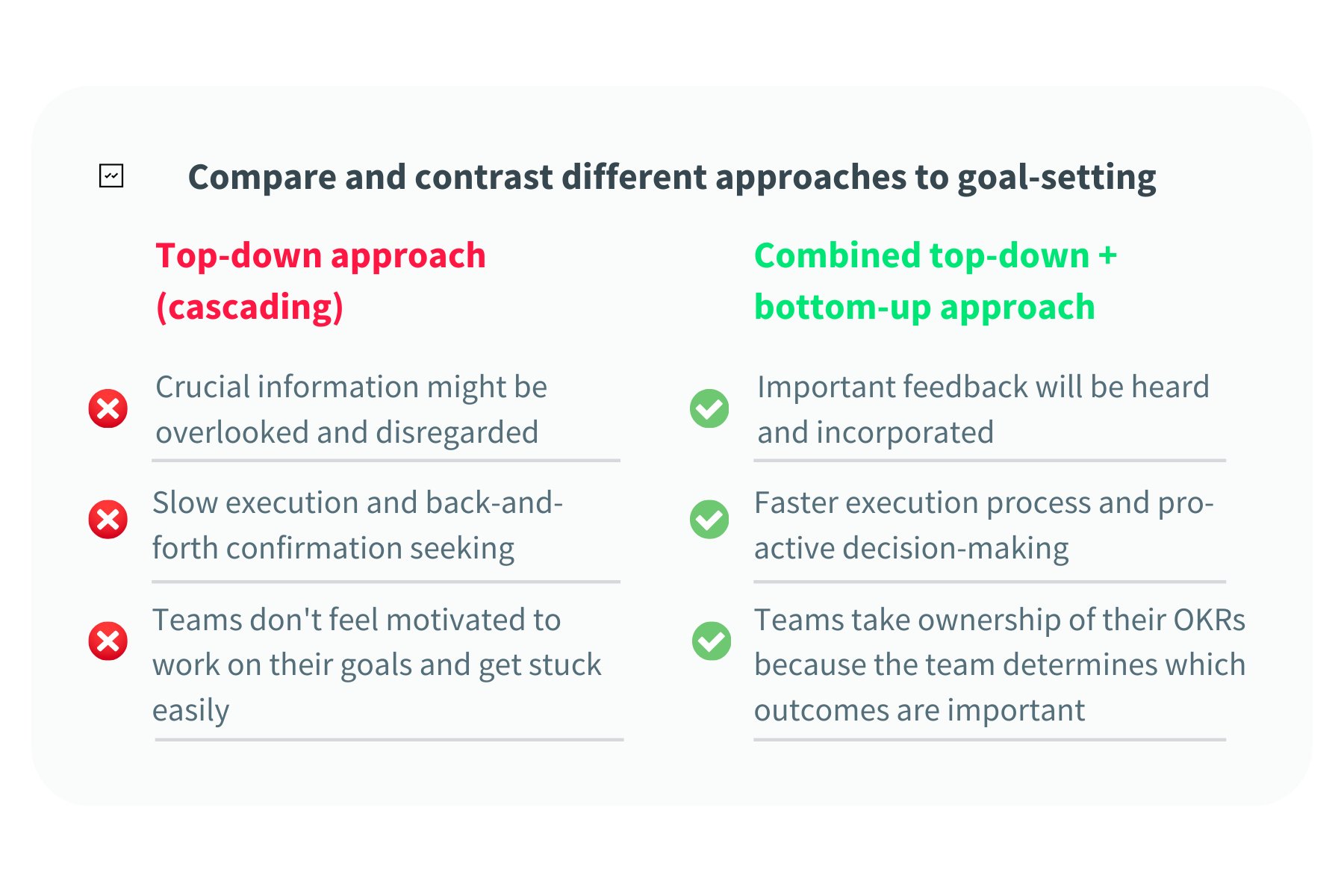 Compare and contrast different approaches to goal-setting

Top-down approach (cascading)

Crucial information might be overlooked and disregarded

Slow execution and back-and-forth confirmation seeking

Teams don't feel motivated to work on their goals and get stuck easily

Combined top-down + bottom-up approach

Important feedback will be heard and incorporated

Faster execution process and pro-active decision-making

Teams take ownership of their OKRs because the team determines which outcomes are important